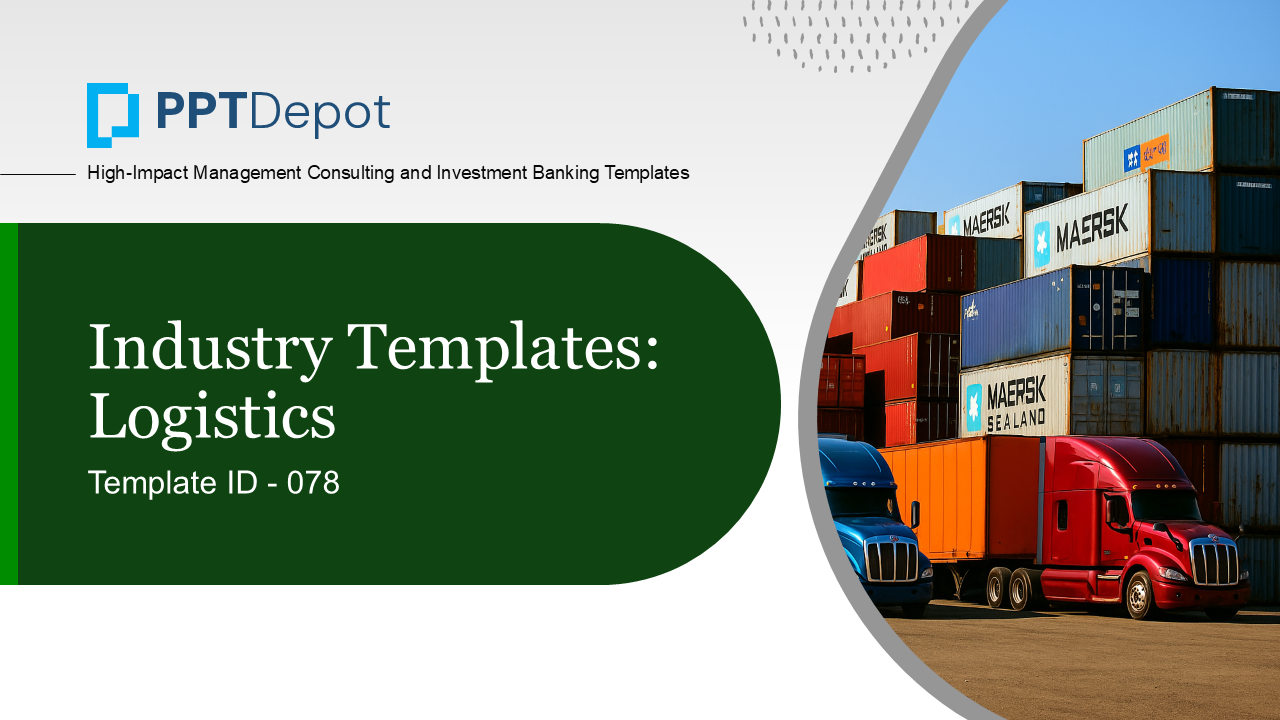 PPTDepot

High-Impact Management Consulting and Investment Banking Templates

Industry Templates: Logistics

Template ID - 078

MAERSK

MAERSK

MAERSK

MAERSK SEALAND